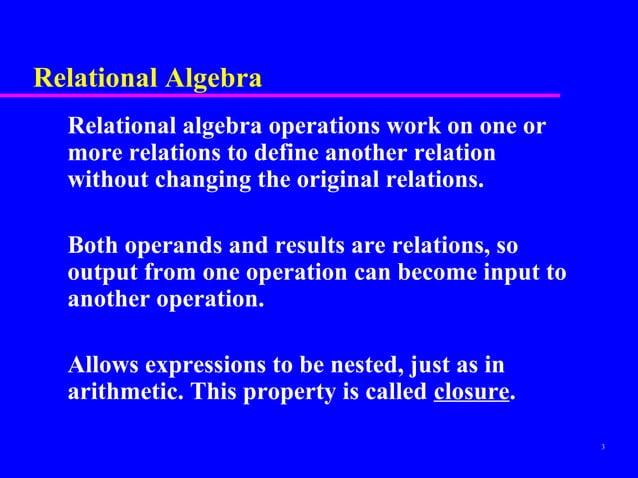 Relational Algebra

Relational algebra operations work on one or more relations to define another relation without changing the original relations.

Both operands and results are relations, so output from one operation can become input to another operation.

Allows expressions to be nested, just as in arithmetic. This property is called closure.

3